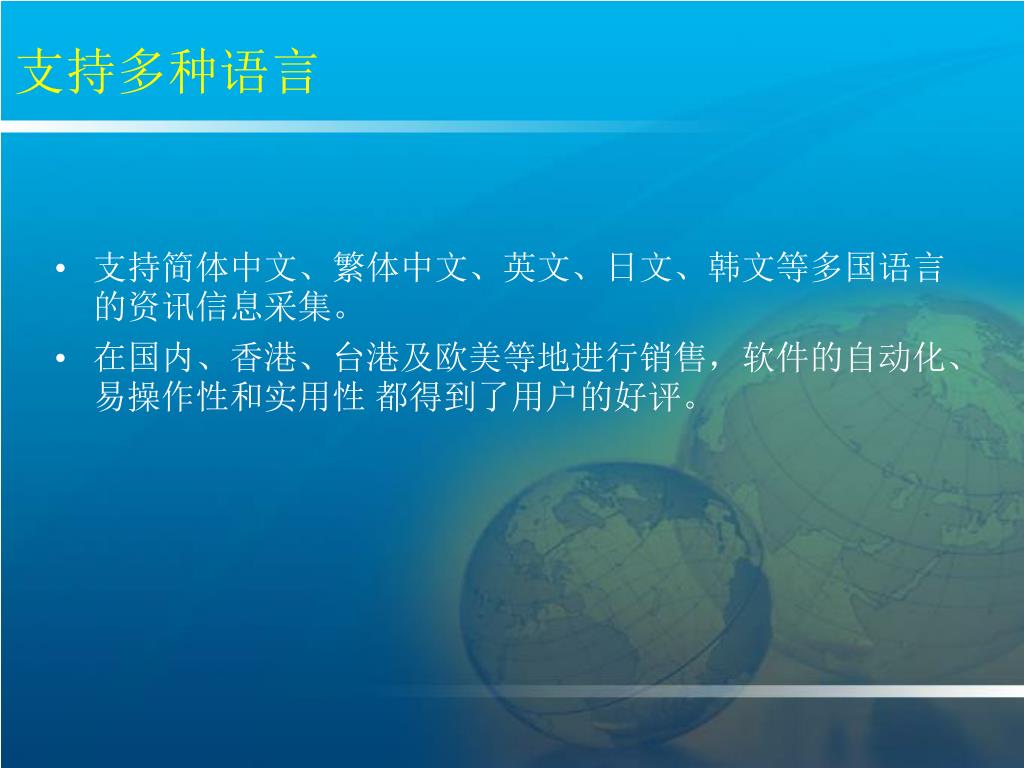 支持多种语言

• 支持简体中文、繁体中文、英文、日文、韩文等多国语言的资讯信息采集。
• 在国内、香港、台港及欧美等地进行销售，软件的自动化、易操作性和实用性 都得到了用户的好评。